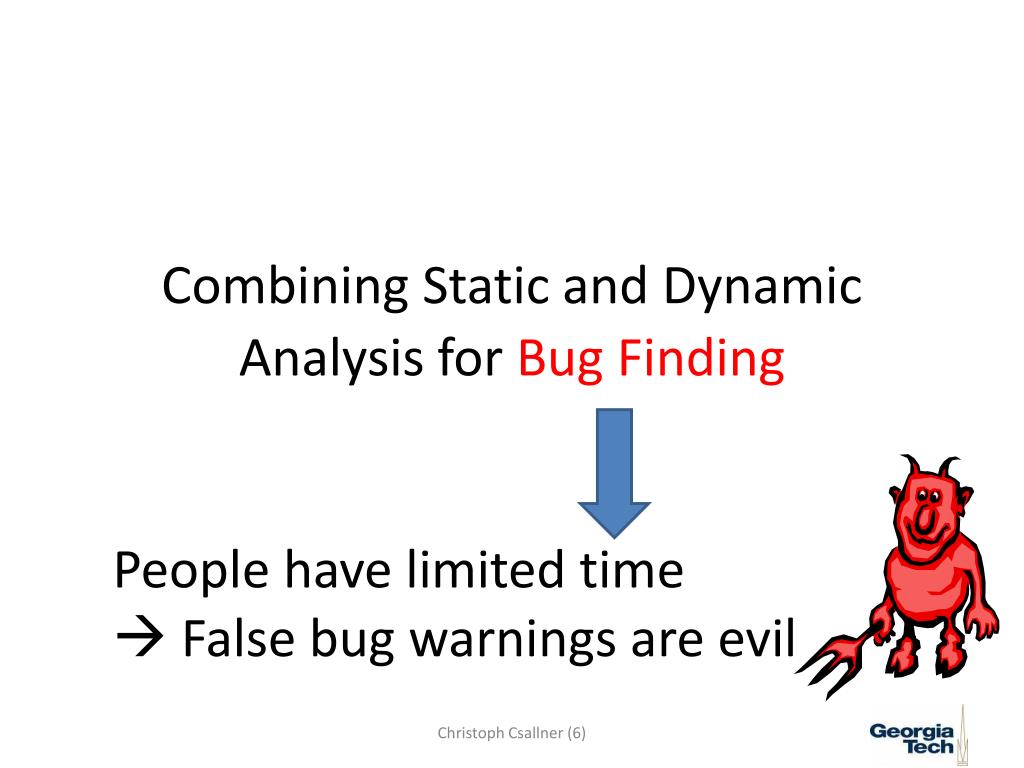 Combining Static and Dynamic Analysis for Bug Finding

People have limited time
→ False bug warnings are evil

Christoph Csallner (6)

Georgia Tech